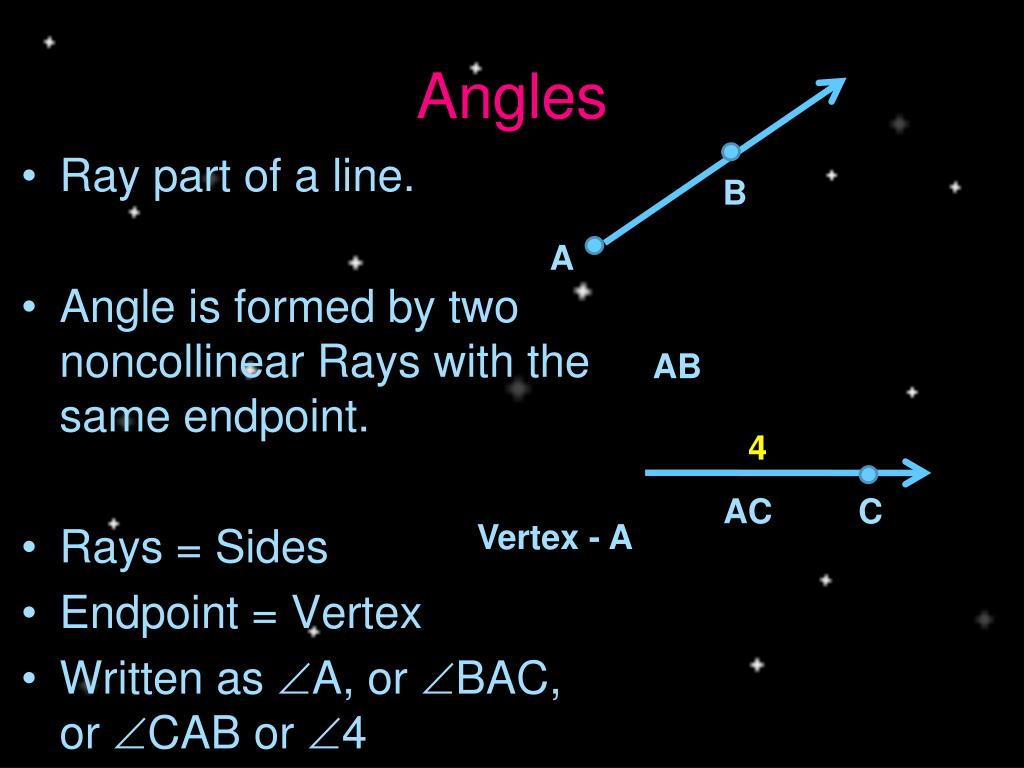 Angles

• Ray part of a line.

• Angle is formed by two noncollinear Rays with the same endpoint.

• Rays = Sides
• Endpoint = Vertex
• Written as $\angle$A, or $\angle$BAC, or $\angle$CAB or $\angle$4

B
A
AB
4
AC
C
Vertex - A